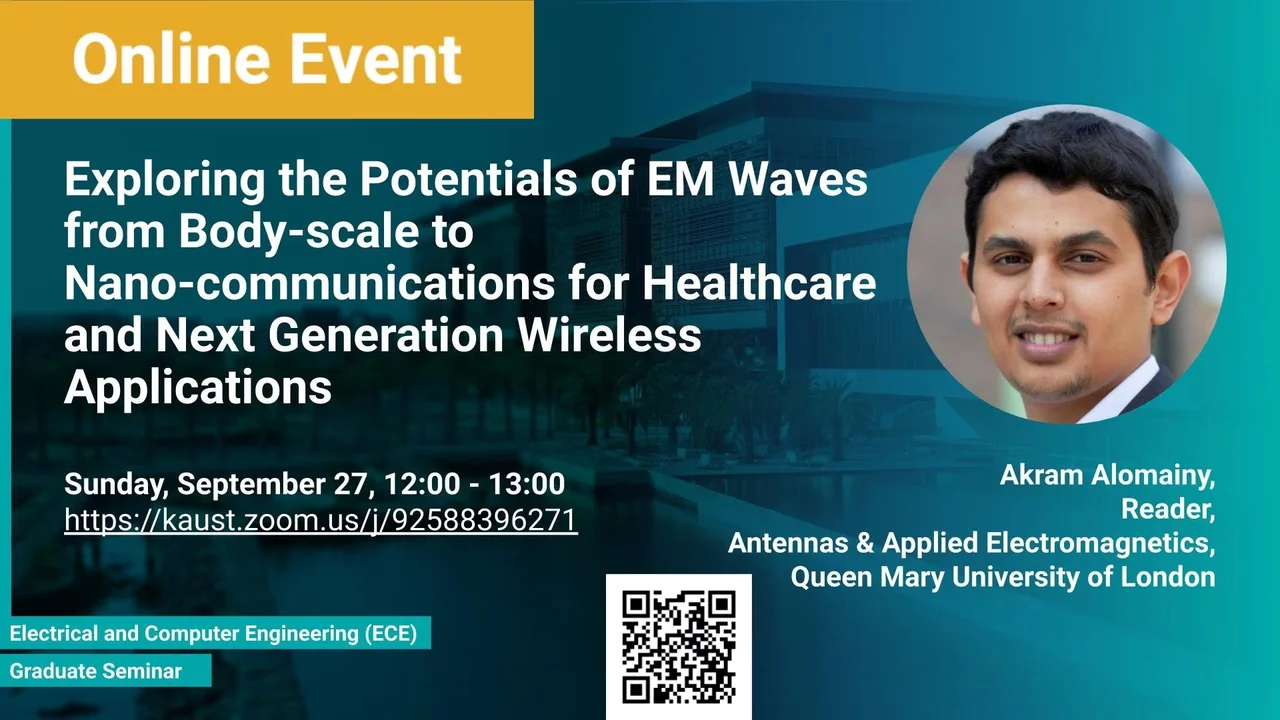 Online Event

Exploring the Potentials of EM Waves from Body-scale to Nano-communications for Healthcare and Next Generation Wireless Applications

Sunday, September 27, 12:00 - 13:00
https://kaust.zoom.us/j/92588396271

Akram Alomainy,
Reader,
Antennas & Applied Electromagnetics,
Queen Mary University of London

Electrical and Computer Engineering (ECE)
Graduate Seminar